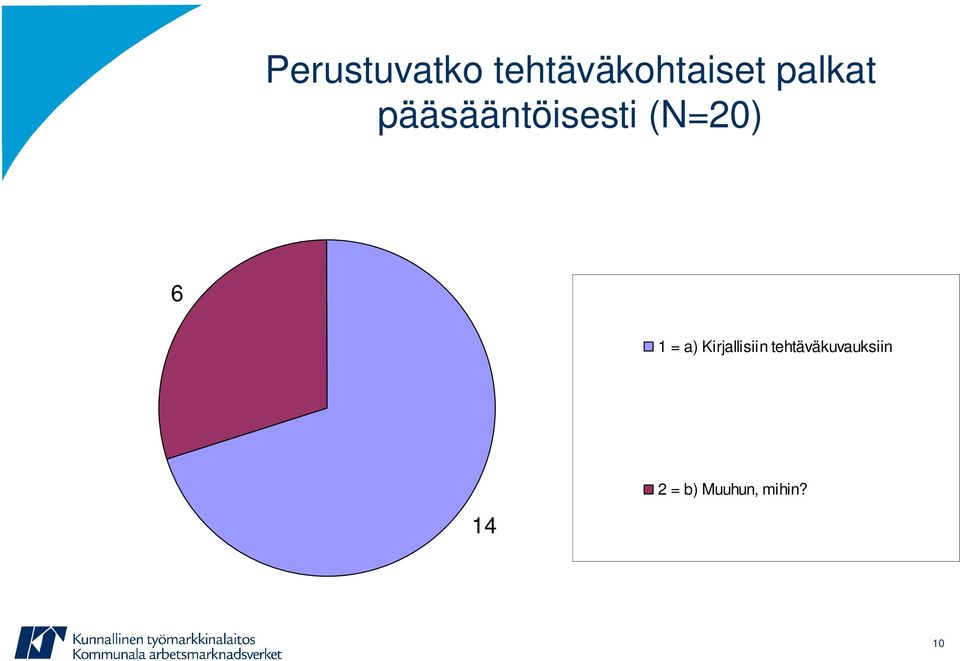 Perustuvatko tehtäväkohtaiset palkat pääsääntöisesti (N=20)

6

14

1 = a) Kirjallisiin tehtäväkuvauksiin

2 = b) Muuhun, mihin?

Kunnallinen työmarkkinalaitos
Kommunala arbetsmarknadsverket

10